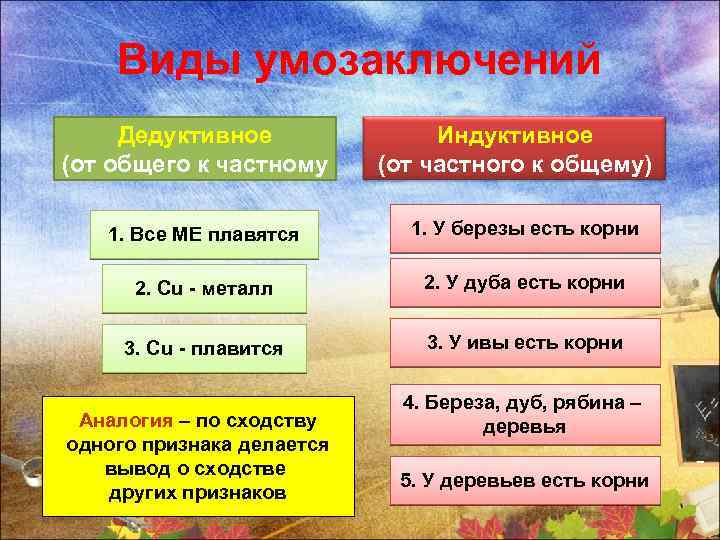 Виды умозаключений

Дедуктивное
(от общего к частному

1. Все МЕ плавятся

2. Cu - металл

3. Cu - плавится

Аналогия – по сходству одного признака делается вывод о сходстве других признаков

Индуктивное
(от частного к общему)

1. У березы есть корни

2. У дуба есть корни

3. У ивы есть корни

4. Береза, дуб, рябина – деревья

5. У деревьев есть корни